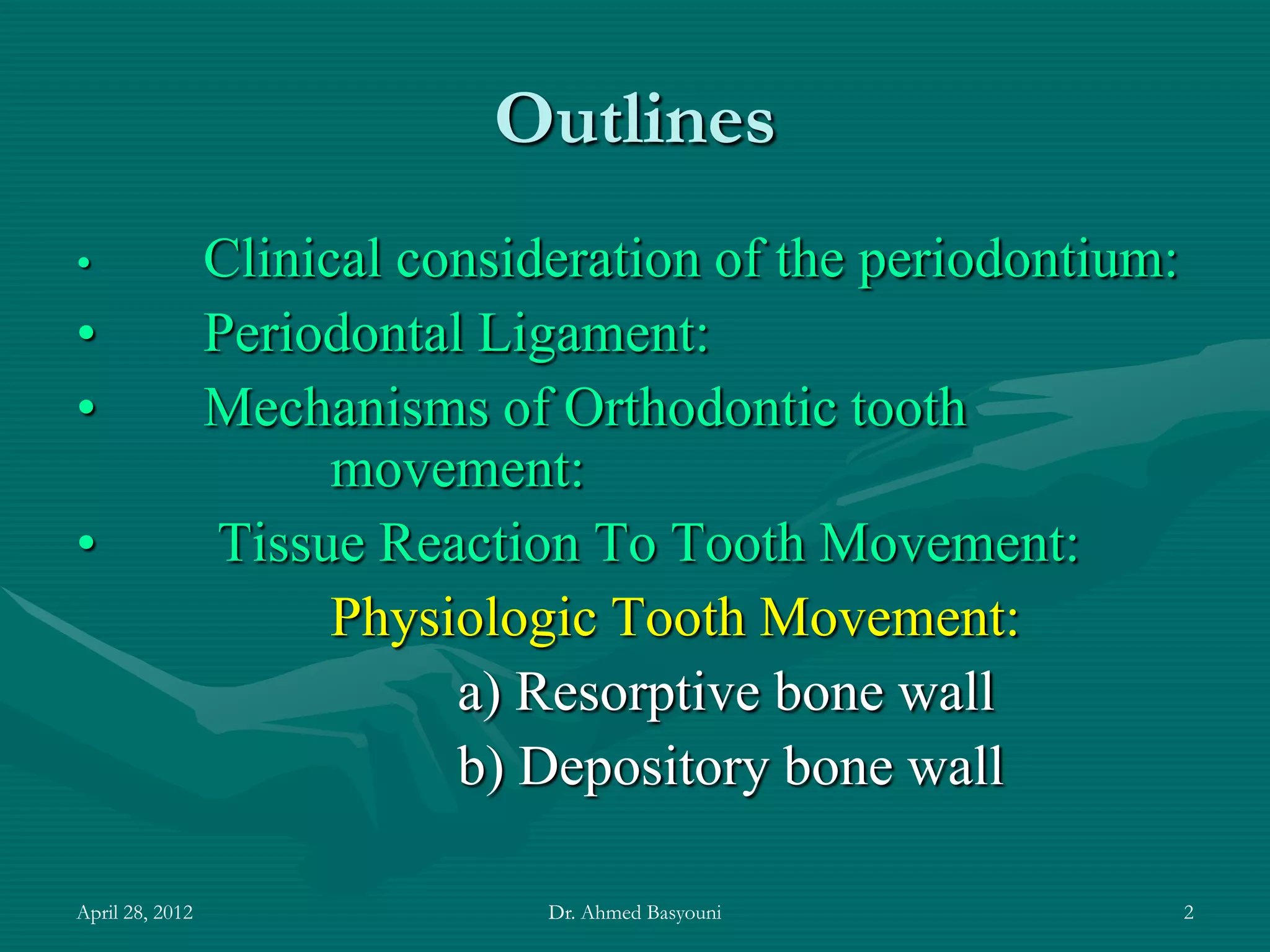 Outlines

• Clinical consideration of the periodontium:
• Periodontal Ligament:
• Mechanisms of Orthodontic tooth movement:
• Tissue Reaction To Tooth Movement:

Physiologic Tooth Movement:

a) Resorptive bone wall
b) Depository bone wall

April 28, 2012 Dr. Ahmed Basyouni 2